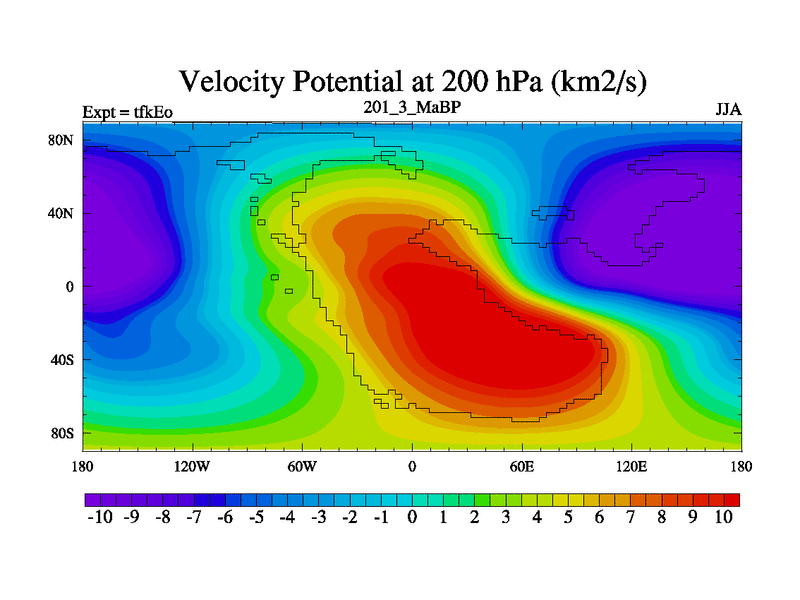 Velocity Potential at 200 hPa (km2/s)

Expt = tfkEo

201_3_MaBP

JJA

80N
40N
0
40S
80S

180 120W 60W 0 60E 120E 180

-10 -9 -8 -7 -6 -5 -4 -3 -2 -1 0 1 2 3 4 5 6 7 8 9 10